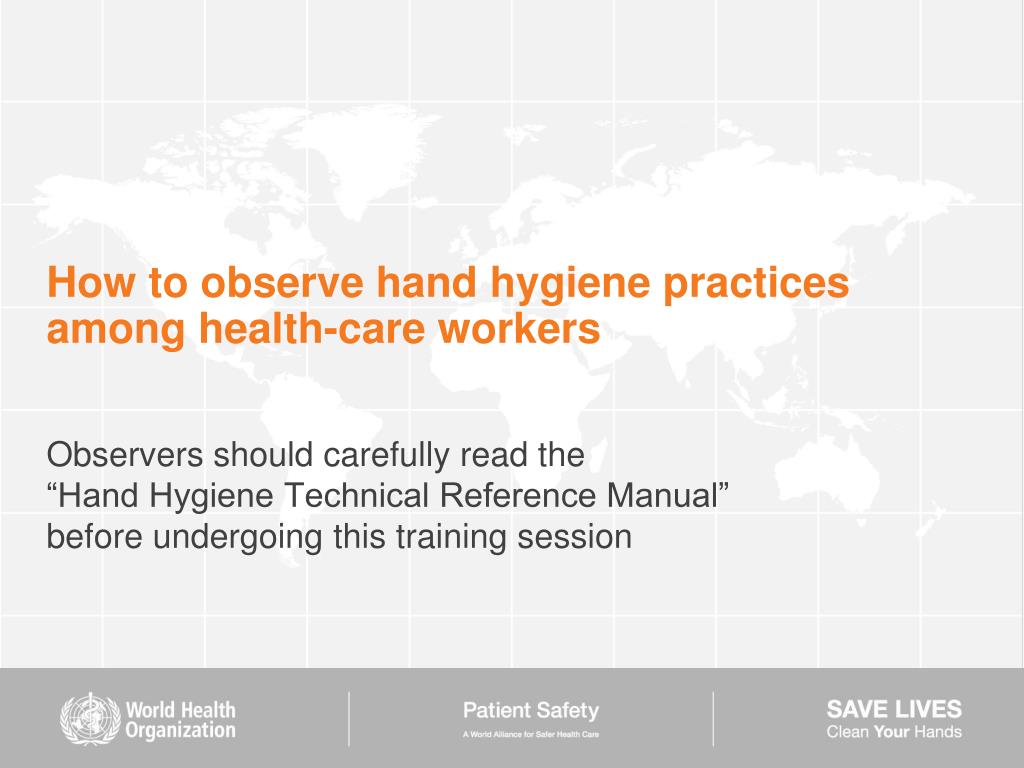 How to observe hand hygiene practices among health-care workers

Observers should carefully read the
“Hand Hygiene Technical Reference Manual”
before undergoing this training session

World Health Organization

Patient Safety
A World Alliance for Safer Health Care

SAVE LIVES
Clean Your Hands